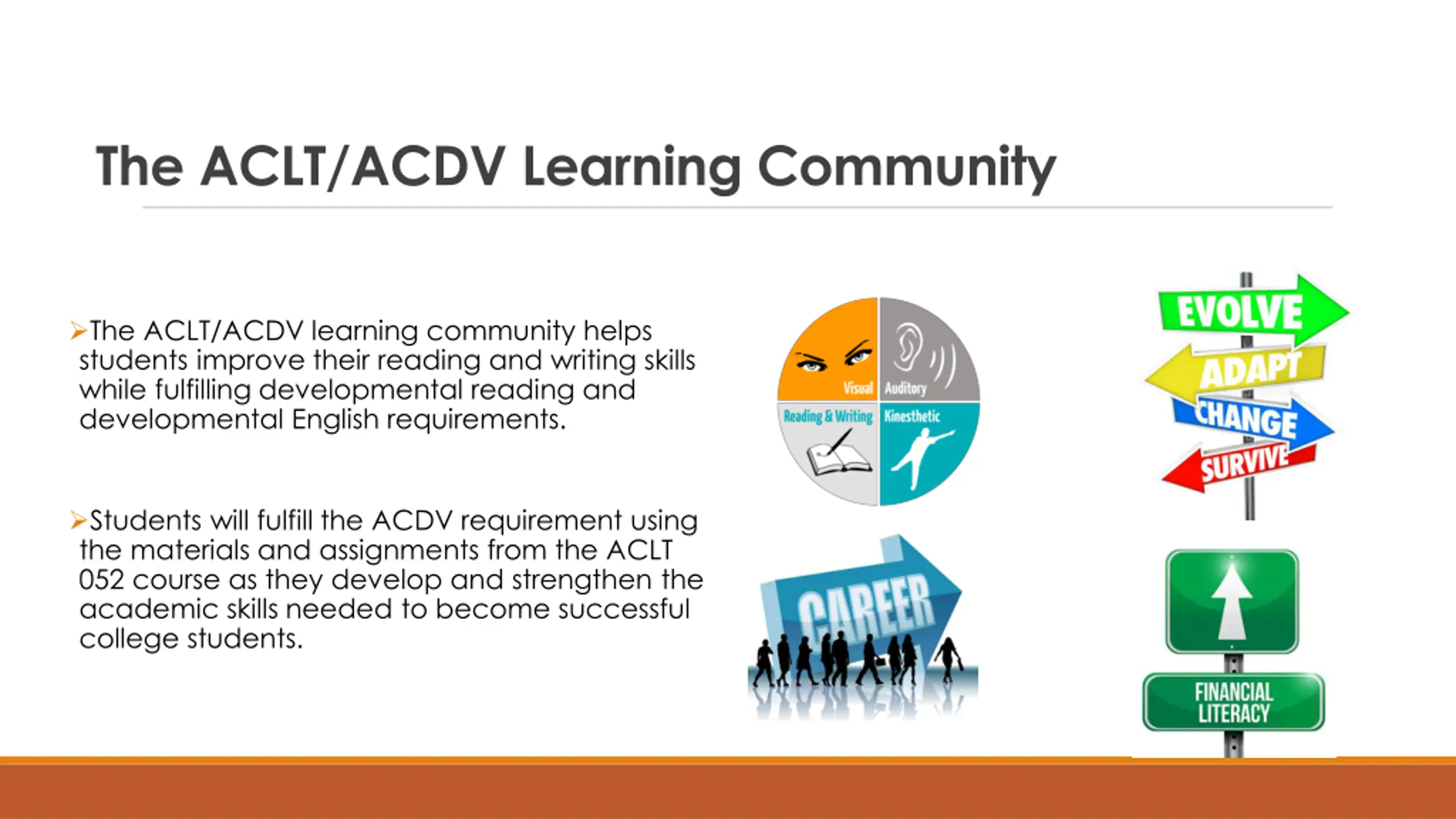 The ACLT/ACDV Learning Community

➢The ACLT/ACDV learning community helps students improve their reading and writing skills while fulfilling developmental reading and developmental English requirements.

➢Students will fulfill the ACDV requirement using the materials and assignments from the ACLT 052 course as they develop and strengthen the academic skills needed to become successful college students.

Visual
Auditory
Reading & Writing
Kinesthetic

EVOLVE
ADAPT
CHANGE
SURVIVE

CAREER

FINANCIAL LITERACY